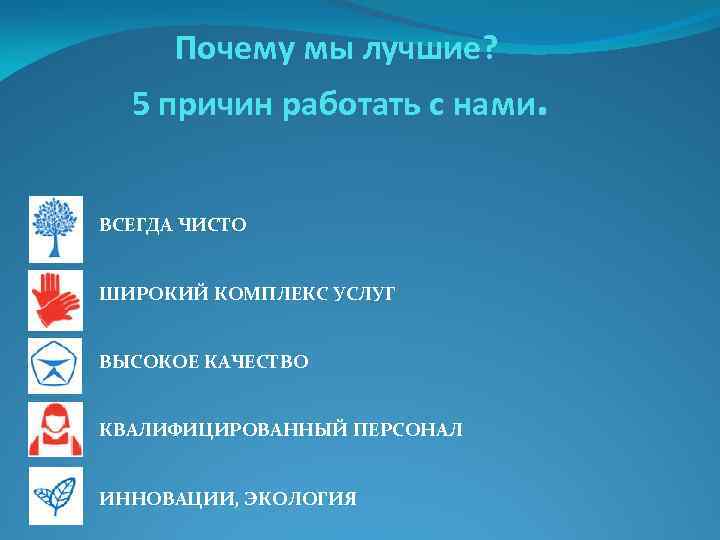 Почему мы лучшие?

5 причин работать с нами.

ВСЕГДА ЧИСТО

ШИРОКИЙ КОМПЛЕКС УСЛУГ

ВЫСОКОЕ КАЧЕСТВО

КВАЛИФИЦИРОВАННЫЙ ПЕРСОНАЛ

ИННОВАЦИИ, ЭКОЛОГИЯ